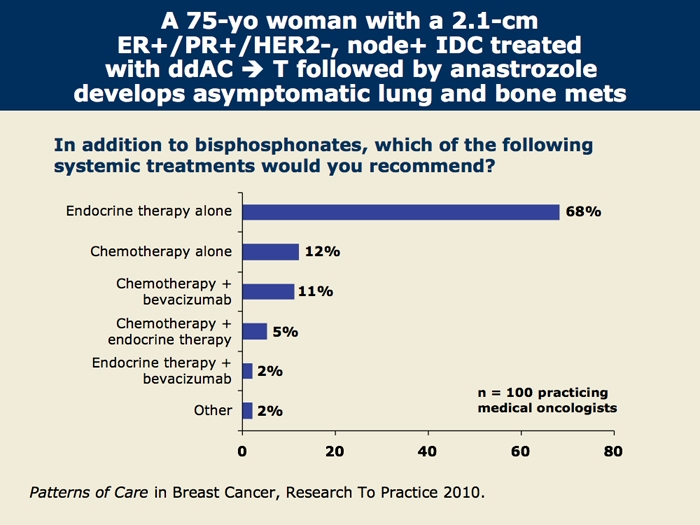 A 75-yo woman with a 2.1-cm ER+/PR+/HER2-, node+ IDC treated with ddAC → T followed by anastrozole develops asymptomatic lung and bone mets

In addition to bisphosphonates, which of the following systemic treatments would you recommend?

Endocrine therapy alone 68%

Chemotherapy alone 12%

Chemotherapy + bevacizumab 11%

Chemotherapy + endocrine therapy 5%

Endocrine therapy + bevacizumab 2%

Other 2%

n = 100 practicing medical oncologists

0 20 40 60 80

Patterns of Care in Breast Cancer, Research To Practice 2010.